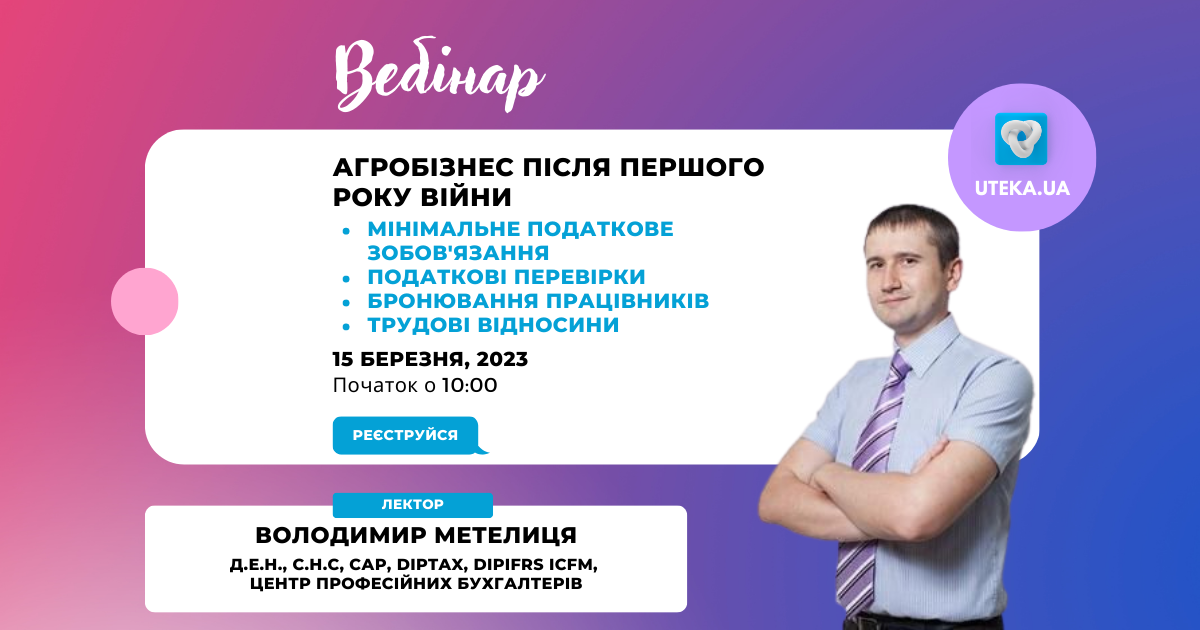 Вебінар

UTEKA.UA

АГРОБІЗНЕС ПІСЛЯ ПЕРШОГО РОКУ ВІЙНИ

• МІНІМАЛЬНЕ ПОДАТКОВЕ ЗОБОВ'ЯЗАННЯ
• ПОДАТКОВІ ПЕРЕВІРКИ
• БРОНЮВАННЯ ПРАЦІВНИКІВ
• ТРУДОВІ ВІДНОСИНИ

15 БЕРЕЗНЯ, 2023
Початок о 10:00

РЕЄСТРУЙСЯ

ЛЕКТОР
ВОЛОДИМИР МЕТЕЛИЦЯ
Д.Е.Н., С.Н.С, CAP, DIPTAX, DIPIFRS ICFM, ЦЕНТР ПРОФЕСІЙНИХ БУХГАЛТЕРІВ